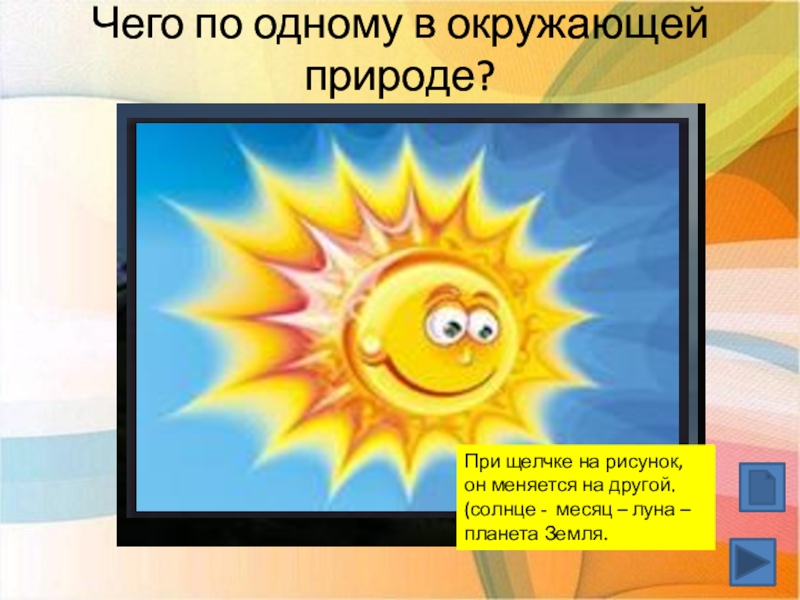 Чего по одному в окружающей природе?

При щелчке на рисунок, он меняется на другой. (солнце - месяц – луна – планета Земля.